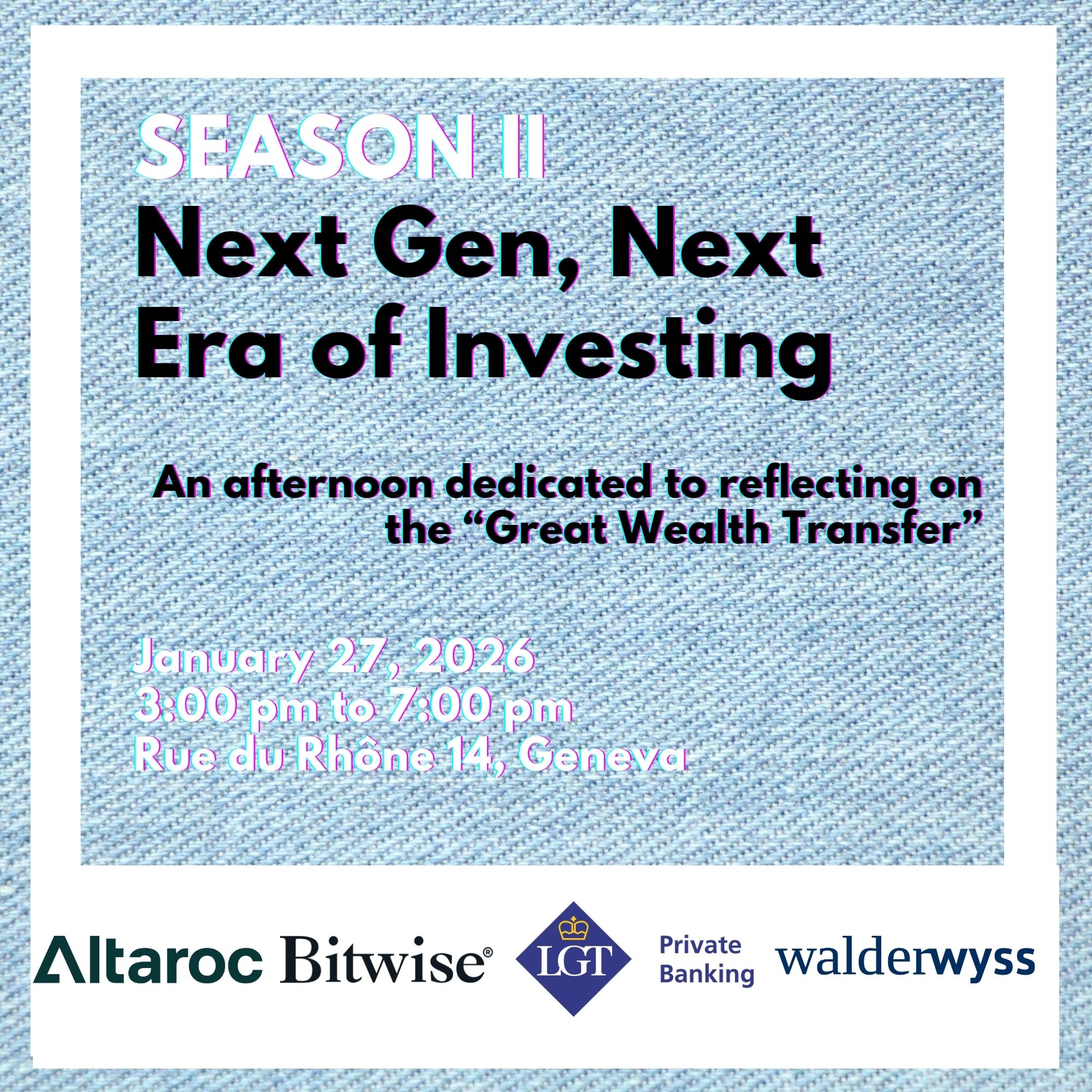 SEASON II
Next Gen, Next Era of Investing

An afternoon dedicated to reflecting on the “Great Wealth Transfer”

January 27, 2026
3:00 pm to 7:00 pm
Rue du Rhône 14, Geneva

Altaroc Bitwise® LGT Private Banking walderwyss